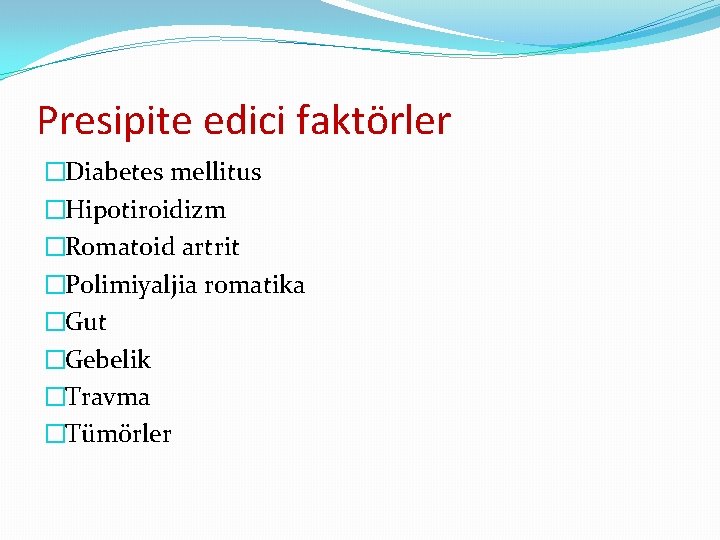 Presipite edici faktörler

Diabetes mellitus
Hipotiroidizm
Romatoid artrit
Polimiyaljia romatika
Gut
Gebelik
Travma
Tümörler